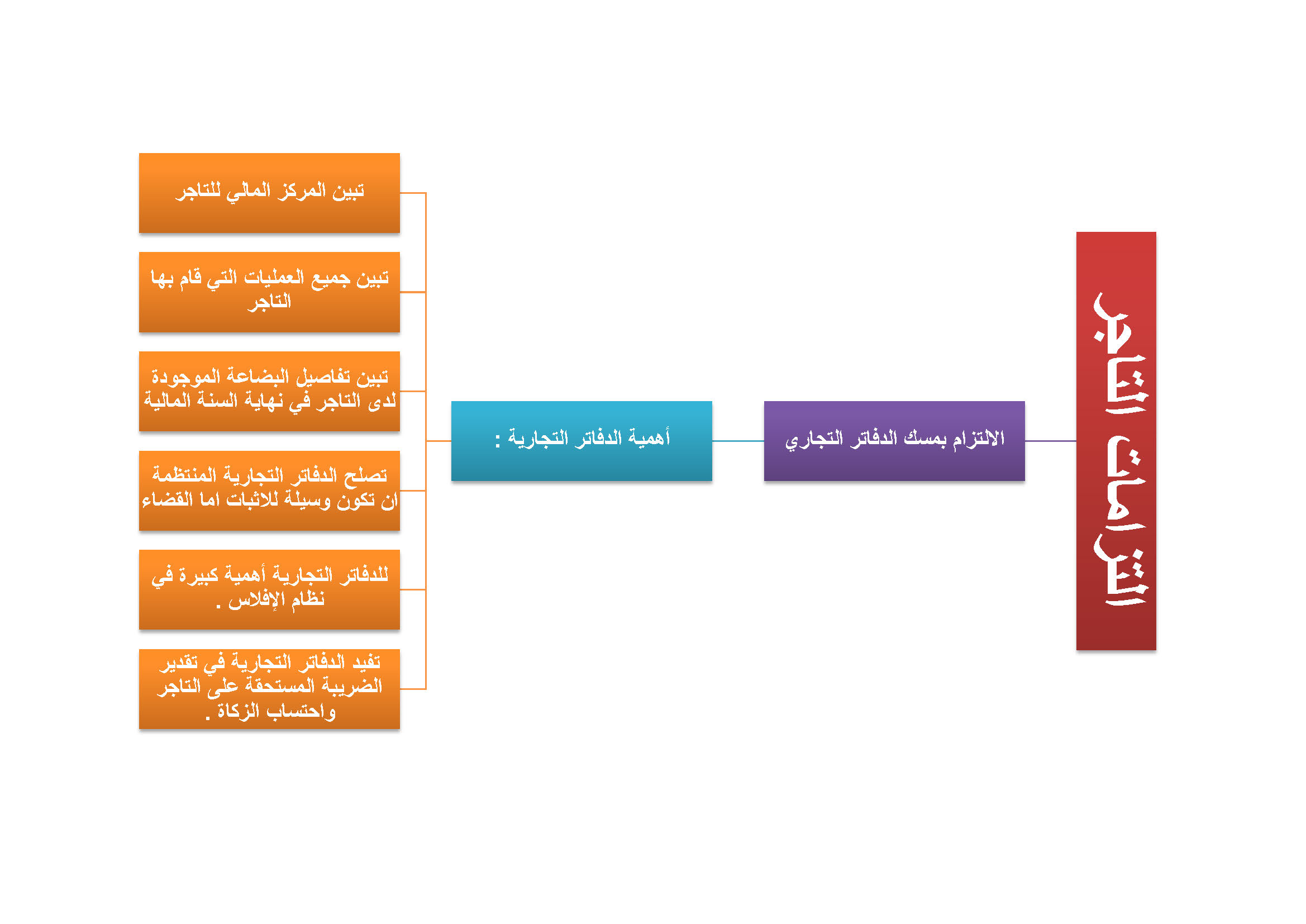 التزامات التاجر

الالتزام بمسك الدفاتر التجاري

أهمية الدفاتر التجارية :

تبين المركز المالي للتاجر

تبين جميع العمليات التي قام بها التاجر

تبين تفاصيل البضاعة الموجودة لدى التاجر في نهاية السنة المالية

تصلح الدفاتر التجارية المنتظمة ان تكون وسيلة للاثبات اما القضاء

للدفاتر التجارية أهمية كبيرة في نظام الإفلاس .

تفيد الدفاتر التجارية في تقدير الضريبة المستحقة على التاجر واحتساب الزكاة .